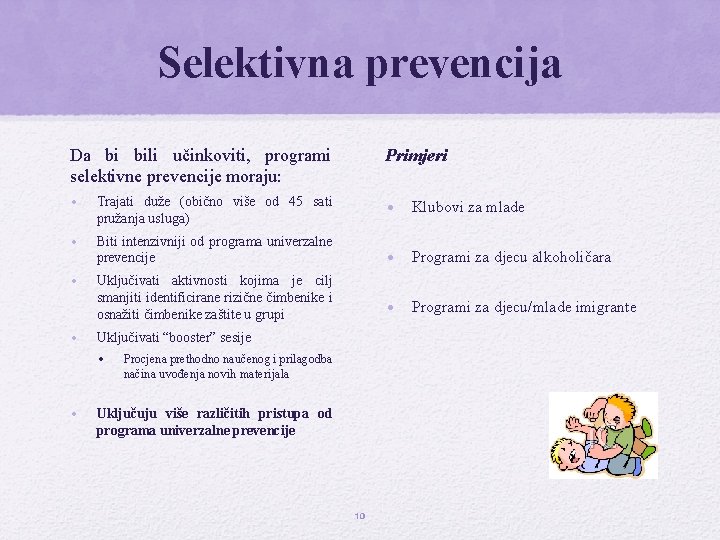 Selektivna prevencija

Da bi bili učinkoviti, programi selektivne prevencije moraju:

• Trajati duže (obično više od 45 sati pružanja usluga)
• Biti intenzivniji od programa univerzalne prevencije
• Uključivati aktivnosti kojima je cilj smanjiti identificirane rizične čimbenike i osnažiti čimbenike zaštite u grupi
• Uključivati "booster" sesije
  • Procjena prethodno naučenog i prilagodba načina uvođenja novih materijala

• Uključuju više različitih pristupa od programa univerzalne prevencije

Primjeri

• Klubovi za mlade
• Programi za djecu alkoholičara
• Programi za djecu/mlade imigrante

10